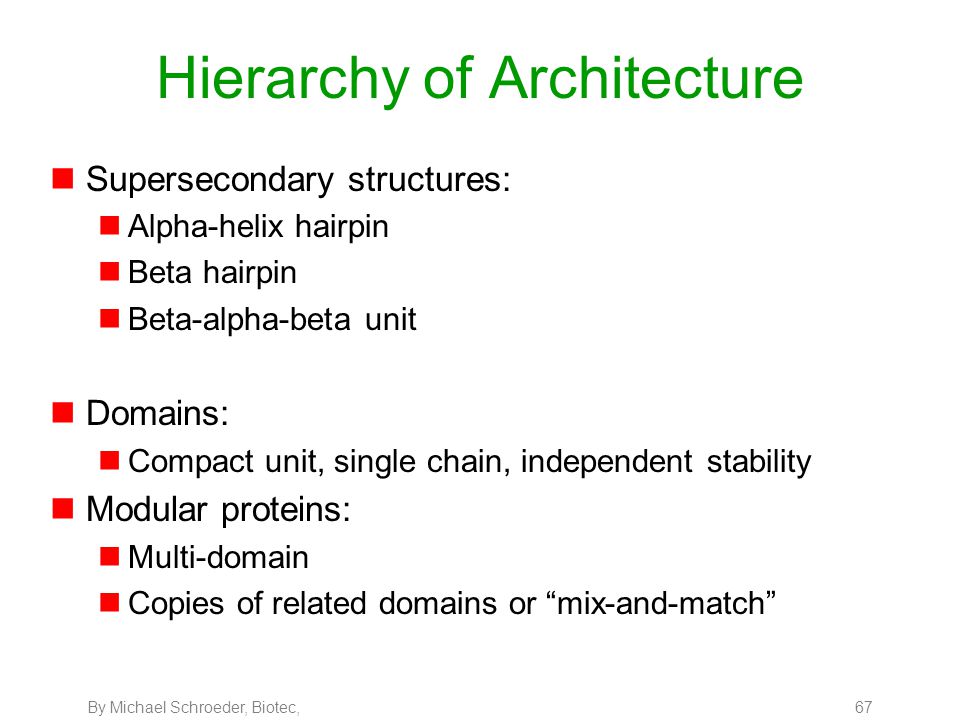 Hierarchy of Architecture

Supersecondary structures:
Alpha-helix hairpin
Beta hairpin
Beta-alpha-beta unit

Domains:
Compact unit, single chain, independent stability

Modular proteins:
Multi-domain
Copies of related domains or “mix-and-match”

By Michael Schroeder, Biotec,

67